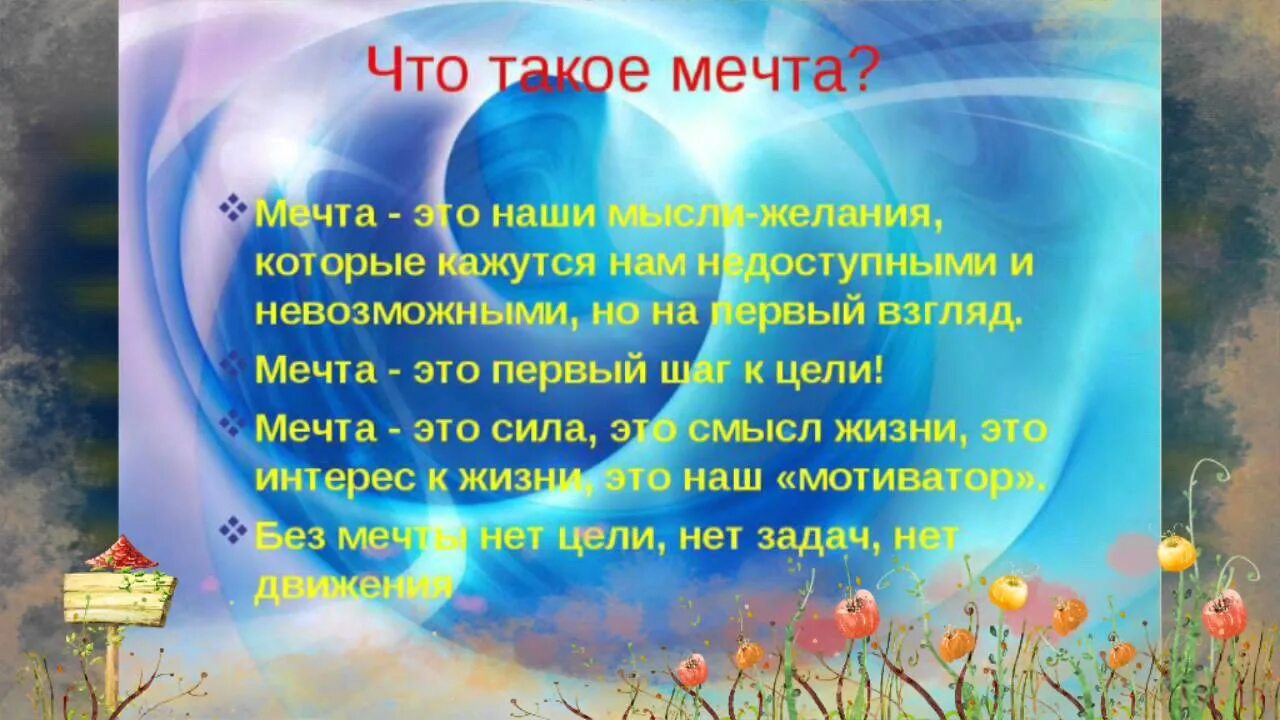 Что такое мечта?

❖ Мечта - это наши мысли-желания, которые кажутся нам недоступными и невозможными, но на первый взгляд.

❖ Мечта - это первый шаг к цели!

❖ Мечта - это сила, это смысл жизни, это интерес к жизни, это наш «мотиватор».

❖ Без мечты нет цели, нет задач, нет движения